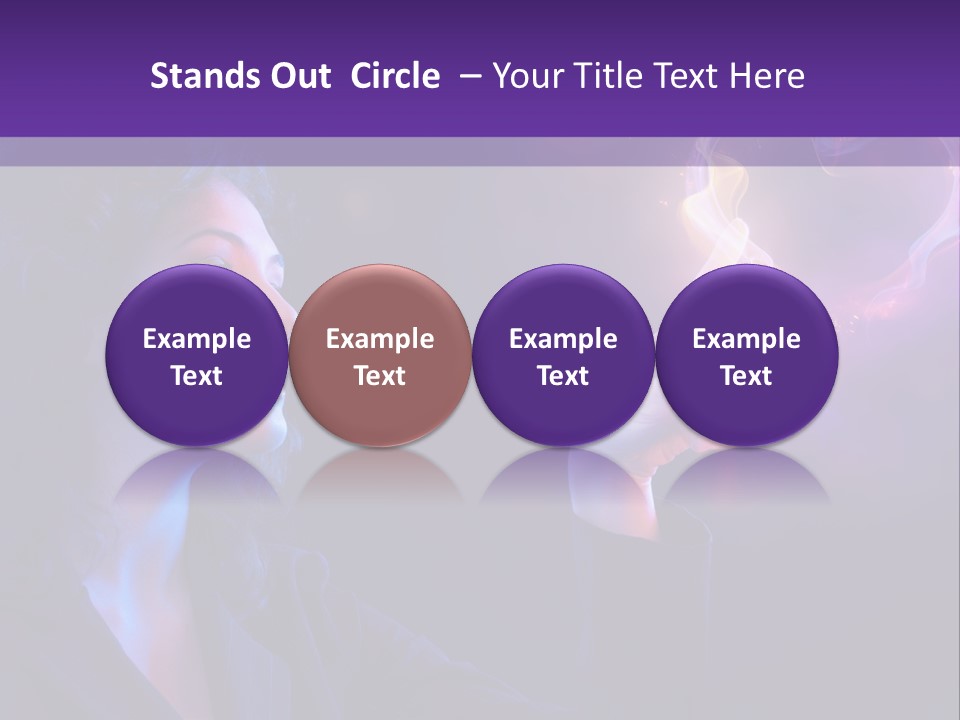 Stands Out Circle – Your Title Text Here

Example Text

Example Text

Example Text

Example Text